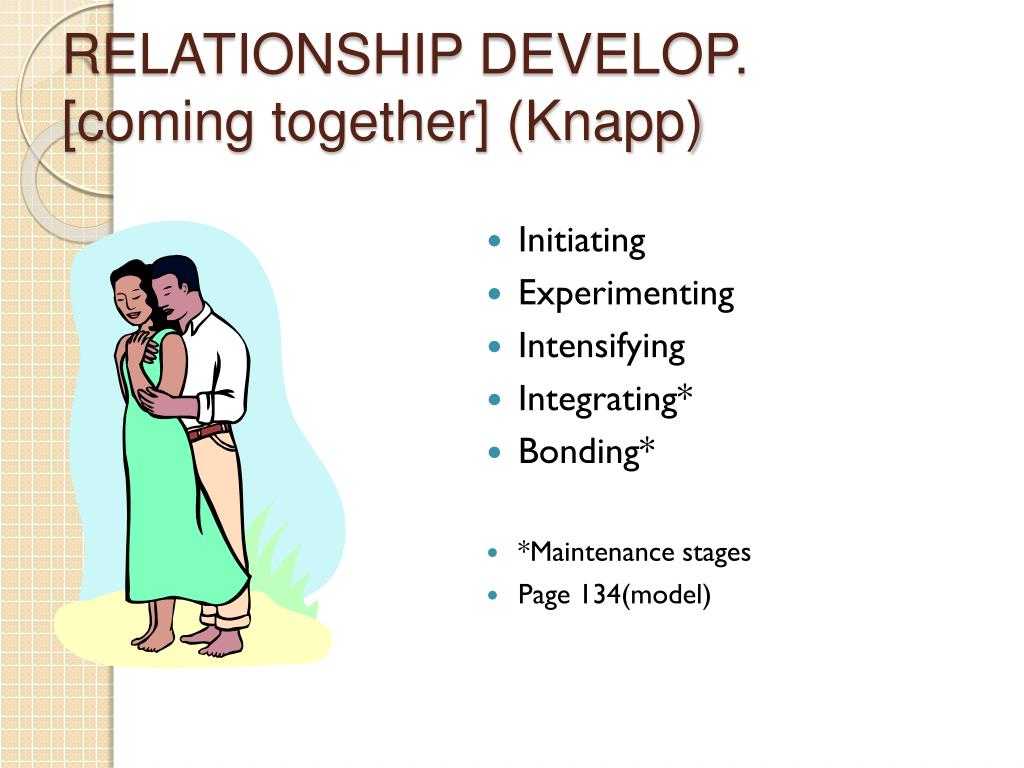 RELATIONSHIP DEVELOP. [coming together] (Knapp)

- Initiating
- Experimenting
- Intensifying
- Integrating*
- Bonding*

- *Maintenance stages
- Page 134(model)